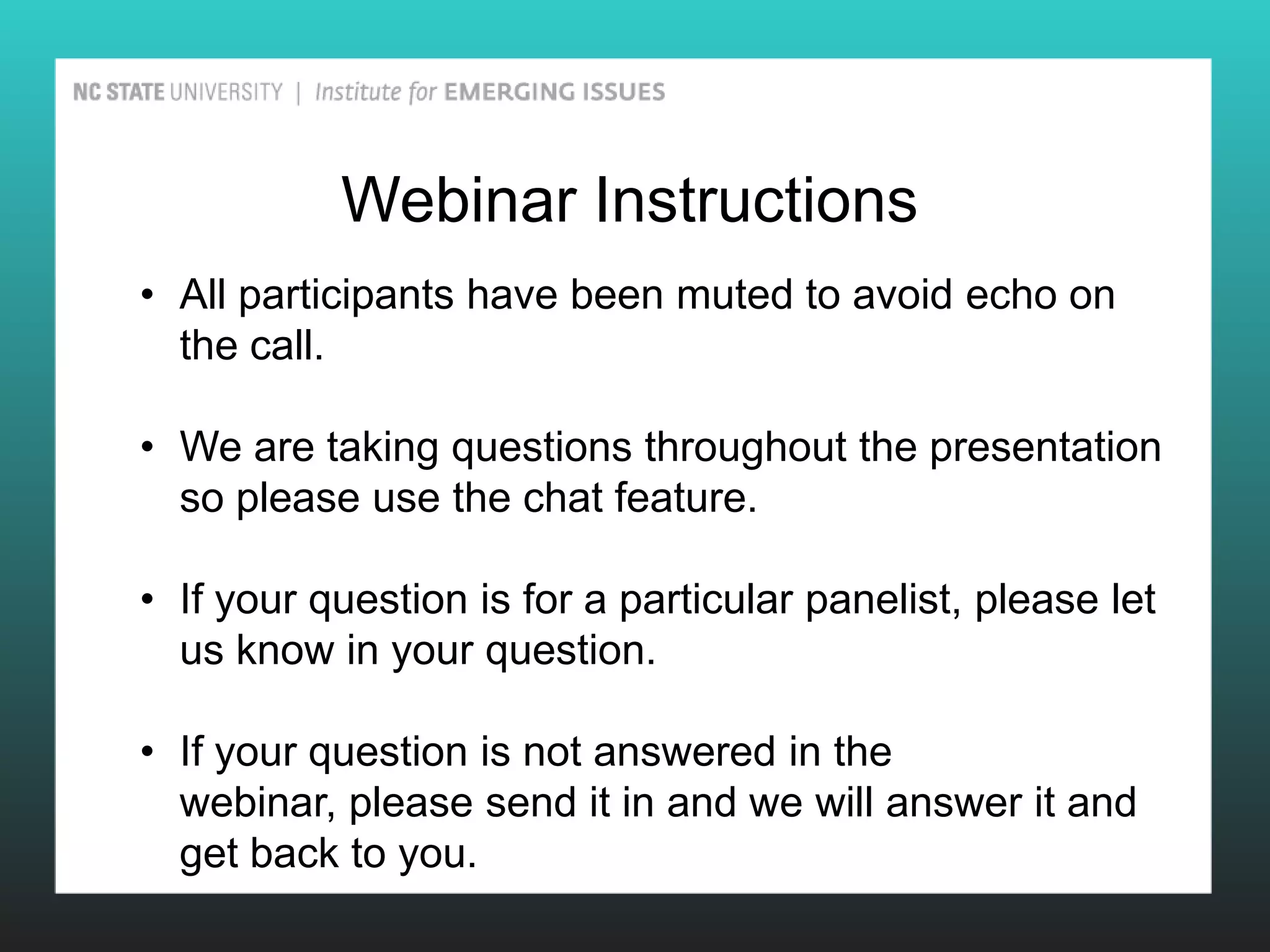 NC STATE UNIVERSITY | Institute for EMERGING ISSUES

Webinar Instructions

• All participants have been muted to avoid echo on the call.

• We are taking questions throughout the presentation so please use the chat feature.

• If your question is for a particular panelist, please let us know in your question.

• If your question is not answered in the webinar, please send it in and we will answer it and get back to you.